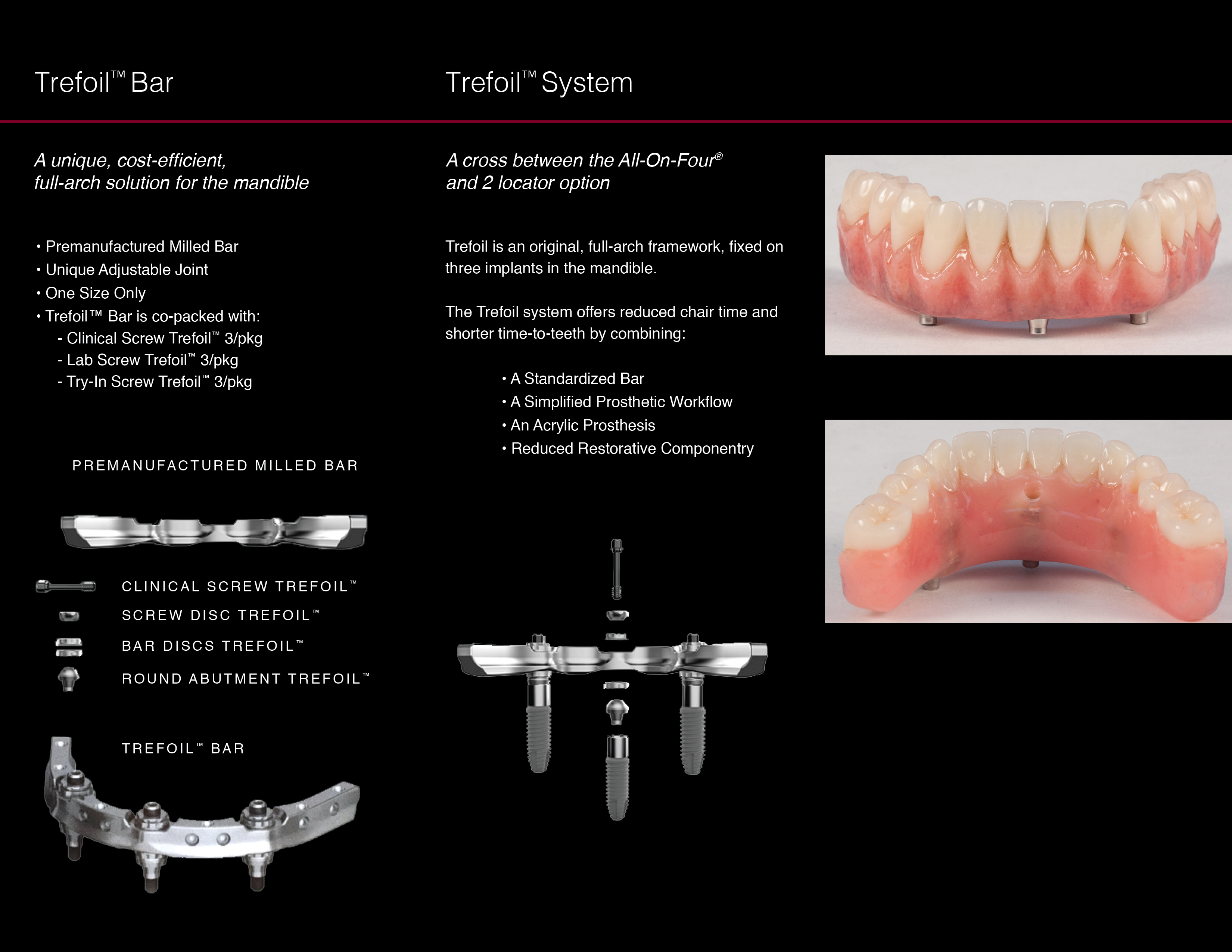 Trefoil™ Bar

A unique, cost-efficient, full-arch solution for the mandible

• Premanufactured Milled Bar
• Unique Adjustable Joint
• One Size Only
• Trefoil™ Bar is co-packed with:
- Clinical Screw Trefoil™ 3/pkg
- Lab Screw Trefoil™ 3/pkg
- Try-In Screw Trefoil™ 3/pkg

PREMANUFACTURED MILLED BAR

CLINICAL SCREW TREFOIL™

SCREW DISC TREFOIL™

BAR DISCS TREFOIL™

ROUND ABUTMENT TREFOIL™

TREFOIL™ BAR

Trefoil™ System

A cross between the All-On-Four® and 2 locator option

Trefoil is an original, full-arch framework, fixed on three implants in the mandible.

The Trefoil system offers reduced chair time and shorter time-to-teeth by combining:

• A Standardized Bar
• A Simplified Prosthetic Workflow
• An Acrylic Prosthesis
• Reduced Restorative Componentry